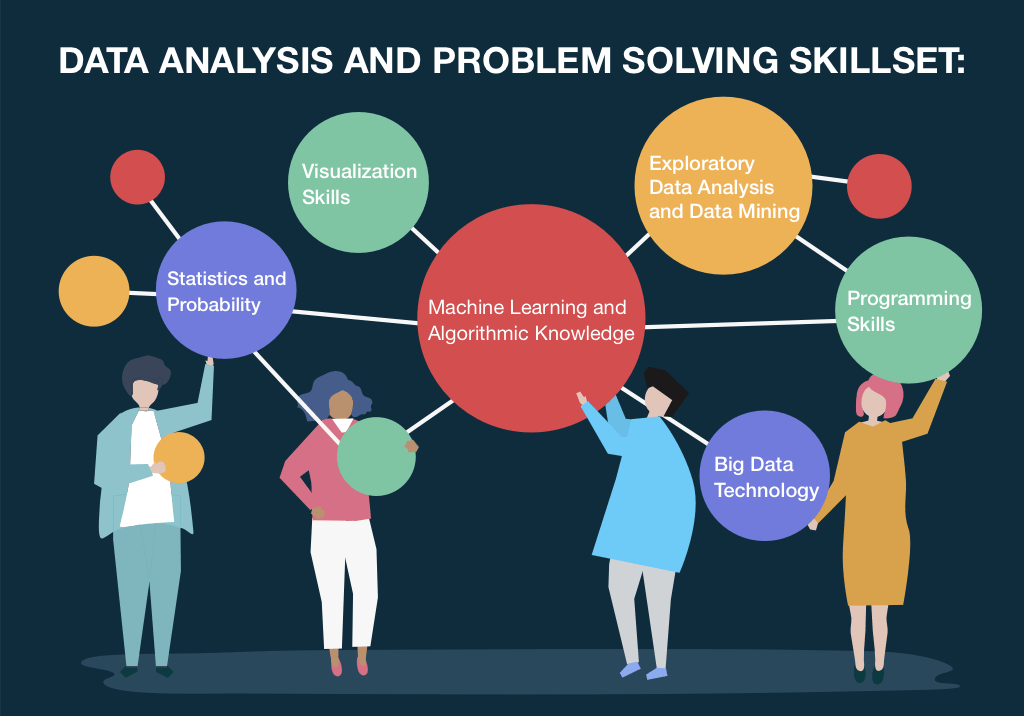 DATA ANALYSIS AND PROBLEM SOLVING SKILLSET:

Visualization Skills

Exploratory Data Analysis and Data Mining

Statistics and Probability

Machine Learning and Algorithmic Knowledge

Programming Skills

Big Data Technology